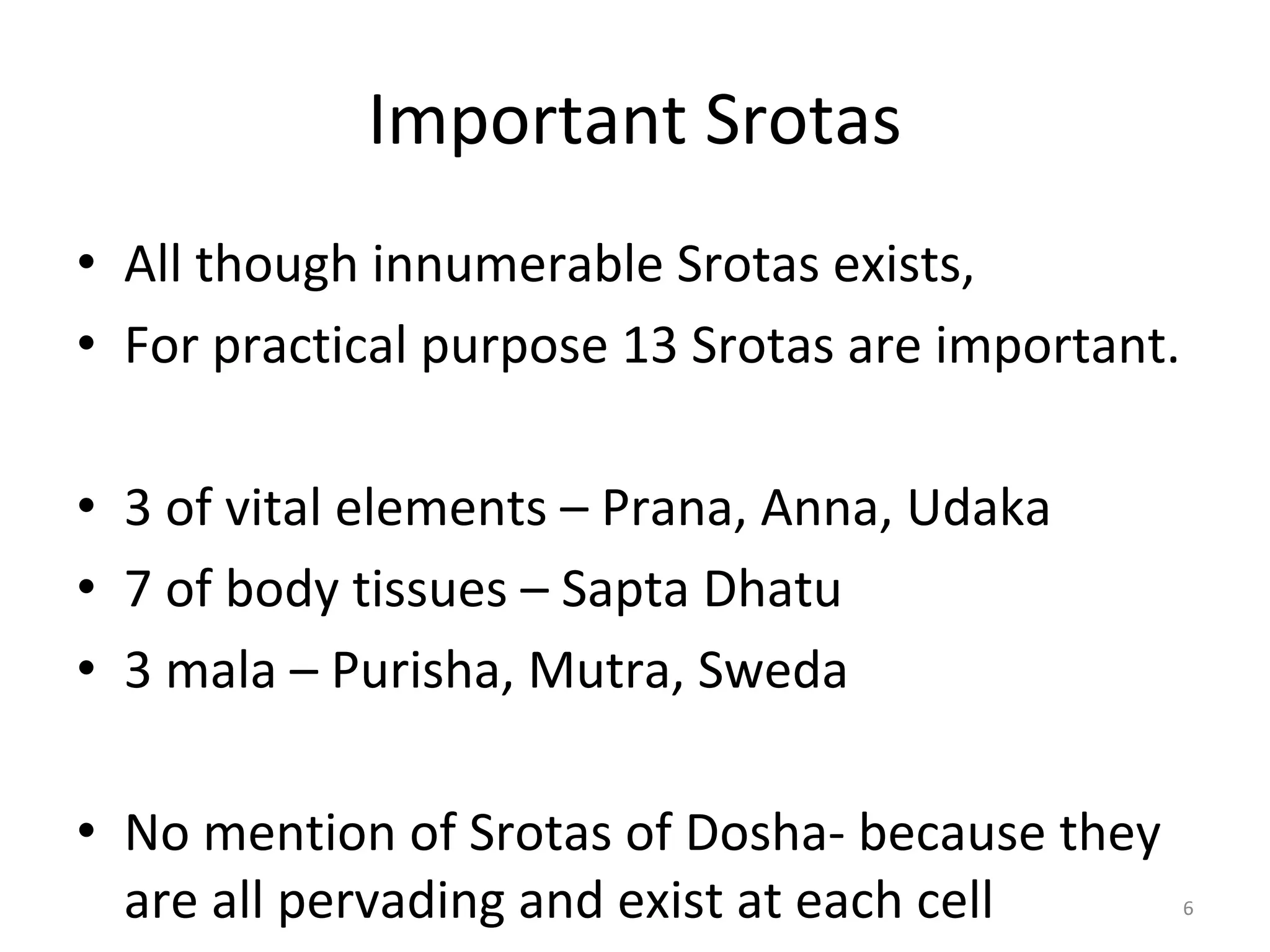 Important Srotas

• All though innumerable Srotas exists,
• For practical purpose 13 Srotas are important.

• 3 of vital elements – Prana, Anna, Udaka
• 7 of body tissues – Sapta Dhatu
• 3 mala – Purisha, Mutra, Sweda

• No mention of Srotas of Dosha- because they are all pervading and exist at each cell

6